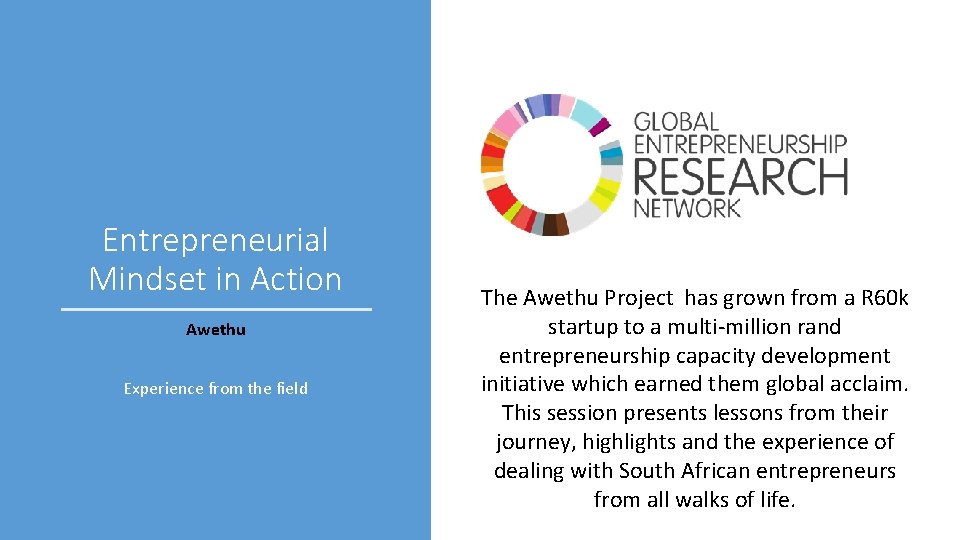 Entrepreneurial Mindset in Action

Awethu

Experience from the field

GLOBAL ENTREPRENEURSHIP RESEARCH NETWORK

The Awethu Project has grown from a R60k startup to a multi-million rand entrepreneurship capacity development initiative which earned them global acclaim. This session presents lessons from their journey, highlights and the experience of dealing with South African entrepreneurs from all walks of life.